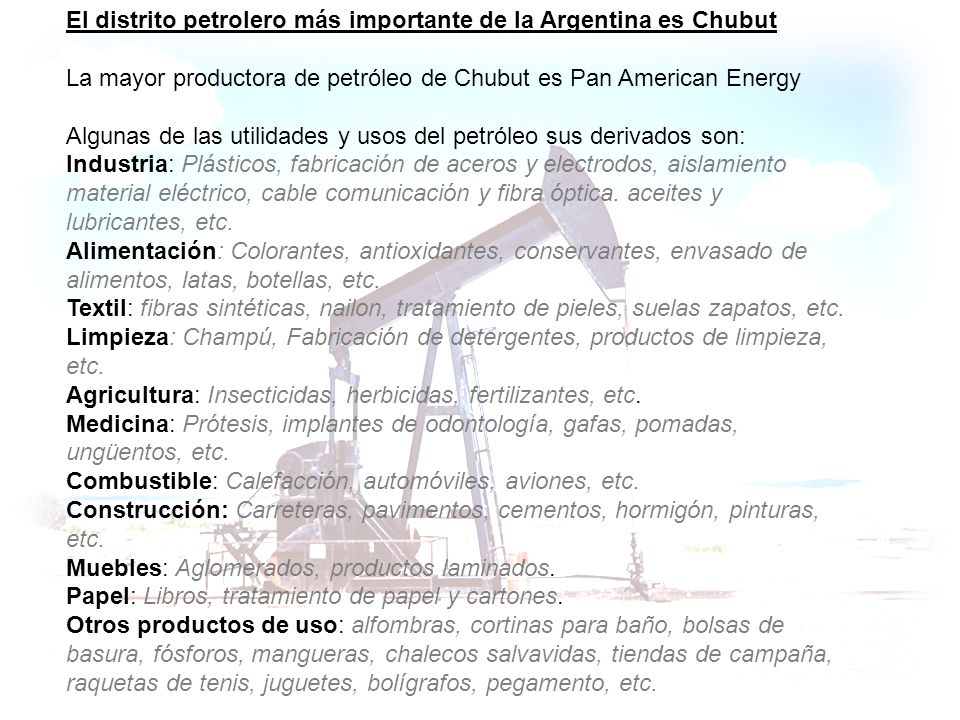 El distrito petrolero más importante de la Argentina es Chubut

La mayor productora de petróleo de Chubut es Pan American Energy

Algunas de las utilidades y usos del petróleo sus derivados son:
Industria: Plásticos, fabricación de aceros y electrodos, aislamiento material eléctrico, cable comunicación y fibra óptica. aceites y lubricantes, etc.
Alimentación: Colorantes, antioxidantes, conservantes, envasado de alimentos, latas, botellas, etc.
Textil: fibras sintéticas, nailon, tratamiento de pieles, suelas zapatos, etc.
Limpieza: Champú, Fabricación de detergentes, productos de limpieza, etc.
Agricultura: Insecticidas, herbicidas, fertilizantes, etc.
Medicina: Prótesis, implantes de odontología, gafas, pomadas, ungüentos, etc.
Combustible: Calefacción, automóviles, aviones, etc.
Construcción: Carreteras, pavimentos, cementos, hormigón, pinturas, etc.
Muebles: Aglomerados, productos laminados.
Papel: Libros, tratamiento de papel y cartones.
Otros productos de uso: alfombras, cortinas para baño, bolsas de basura, fósforos, mangueras, chalecos salvavidas, tiendas de campaña, raquetas de tenis, juguetes, bolígrafos, pegamento, etc.